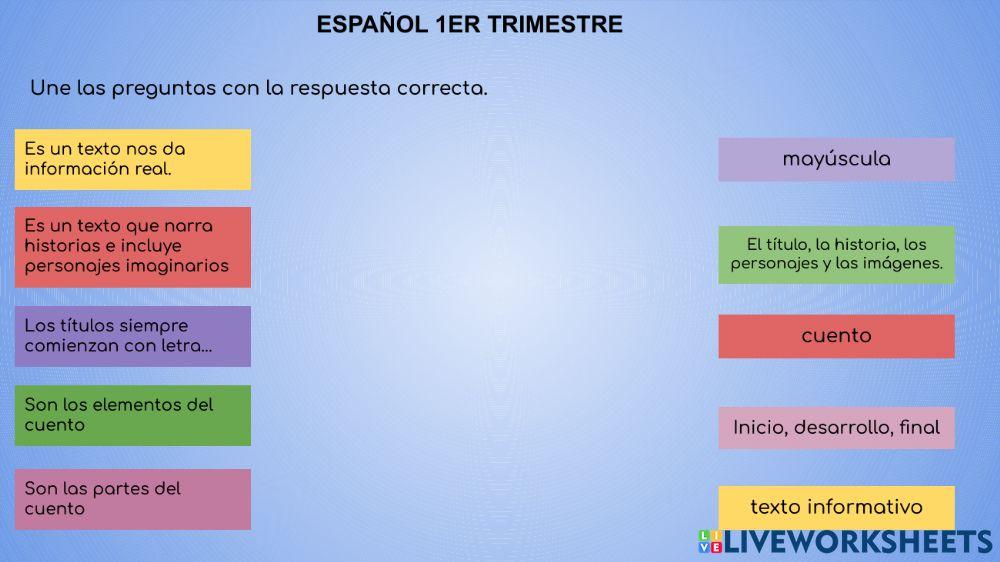 ESPAÑOL 1ER TRIMESTRE

Une las preguntas con la respuesta correcta.

Es un texto nos da información real.

Es un texto que narra historias e incluye personajes imaginarios

Los títulos siempre comienzan con letra...

Son los elementos del cuento

Son las partes del cuento

mayúscula

El título, la historia, los personajes y las imágenes.

cuento

Inicio, desarrollo, final

texto informativo

LIVEWORKSHEETS